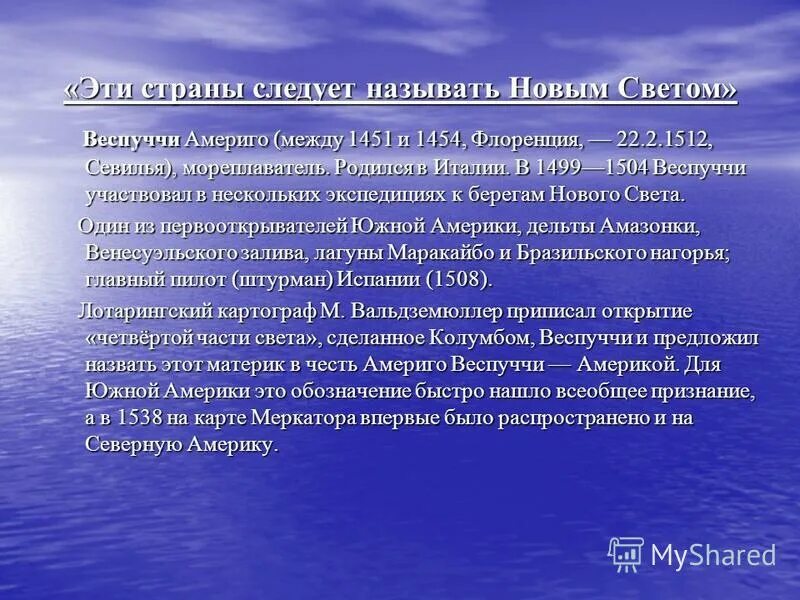 «Эти страны следует называть Новым Светом»

Веспуччи Америго (между 1451 и 1454, Флоренция, — 22.2.1512, Севилья), мореплаватель. Родился в Италии. В 1499—1504 Веспуччи участвовал в нескольких экспедициях к берегам Нового Света.

Один из первооткрывателей Южной Америки, дельты Амазонки, Венесуэльского залива, лагуны Маракайбо и Бразильского нагорья; главный пилот (штурман) Испании (1508).

Лотарингский картограф М. Вальдземюллер приписал открытие «четвёртой части света», сделанное Колумбом, Веспуччи и предложил назвать этот материк в честь Америго Веспуччи — Америкой. Для Южной Америки это обозначение быстро нашло всеобщее признание, а в 1538 на карте Меркатора впервые было распространено и на Северную Америку.

MyShared